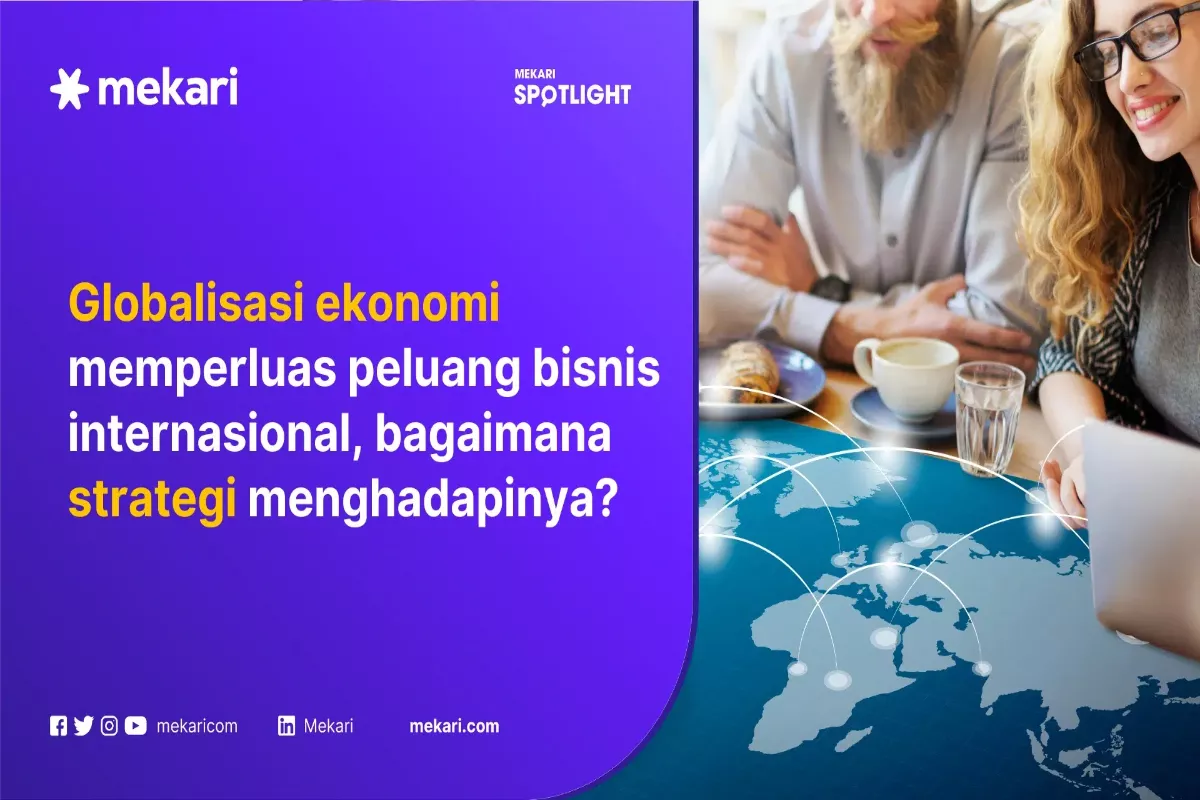 mekari

MEKARI SPOTLIGHT

Globalisasi ekonomi memperluas peluang bisnis internasional, bagaimana strategi menghadapinya?

mekaricom Mekari mekari.com